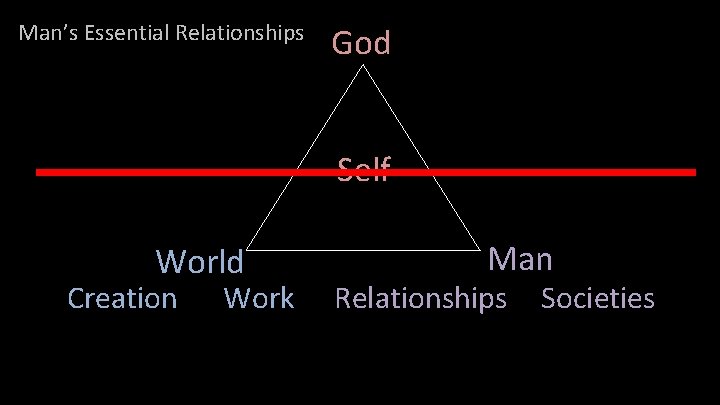 Man's Essential Relationships

God

Self

World

Man

Creation Work Relationships Societies